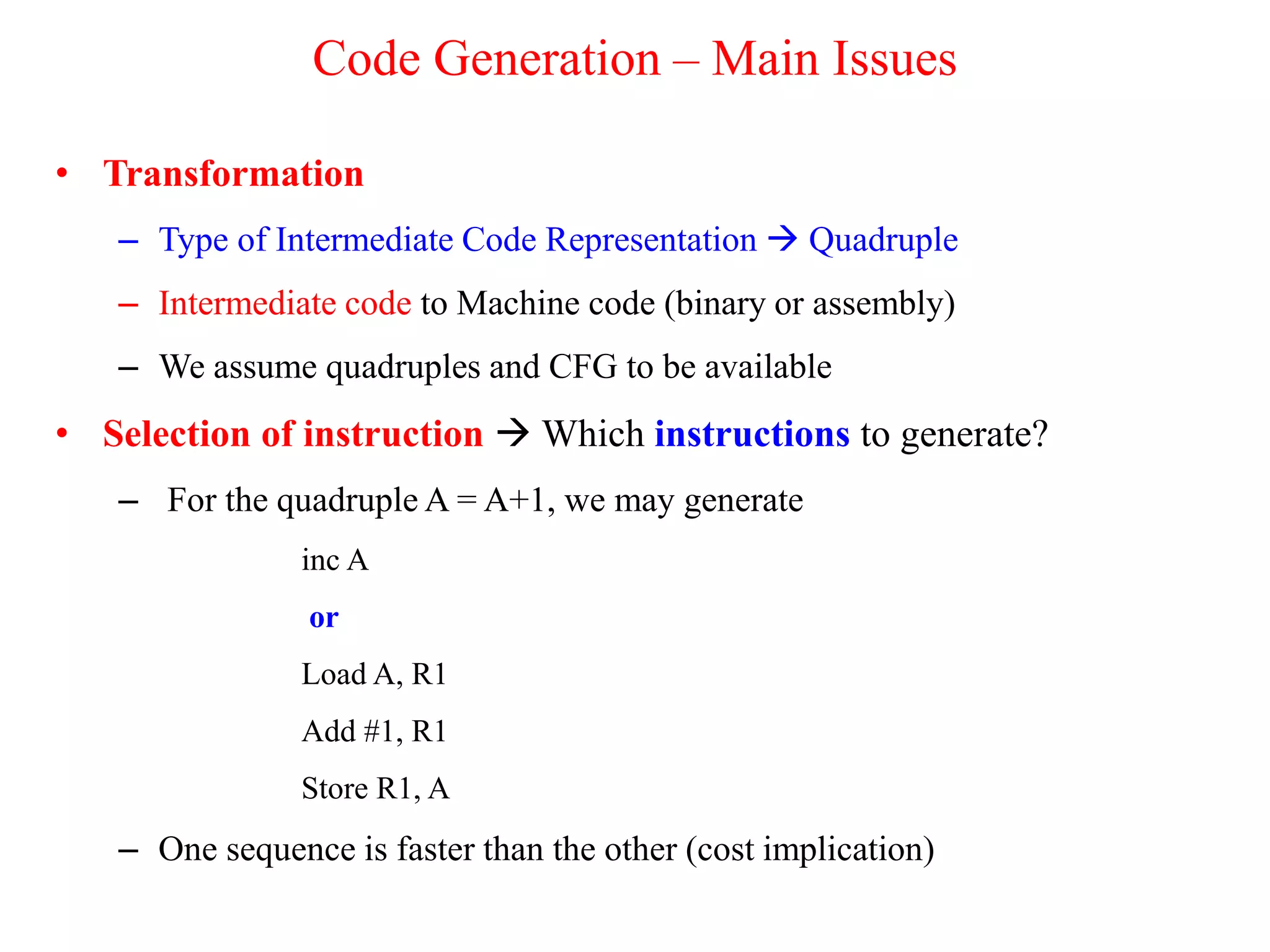 Code Generation – Main Issues

• Transformation

– Type of Intermediate Code Representation → Quadruple

– Intermediate code to Machine code (binary or assembly)

– We assume quadruples and CFG to be available

• Selection of instruction → Which instructions to generate?

– For the quadruple A = A+1, we may generate

inc A

or

Load A, R1

Add #1, R1

Store R1, A

– One sequence is faster than the other (cost implication)